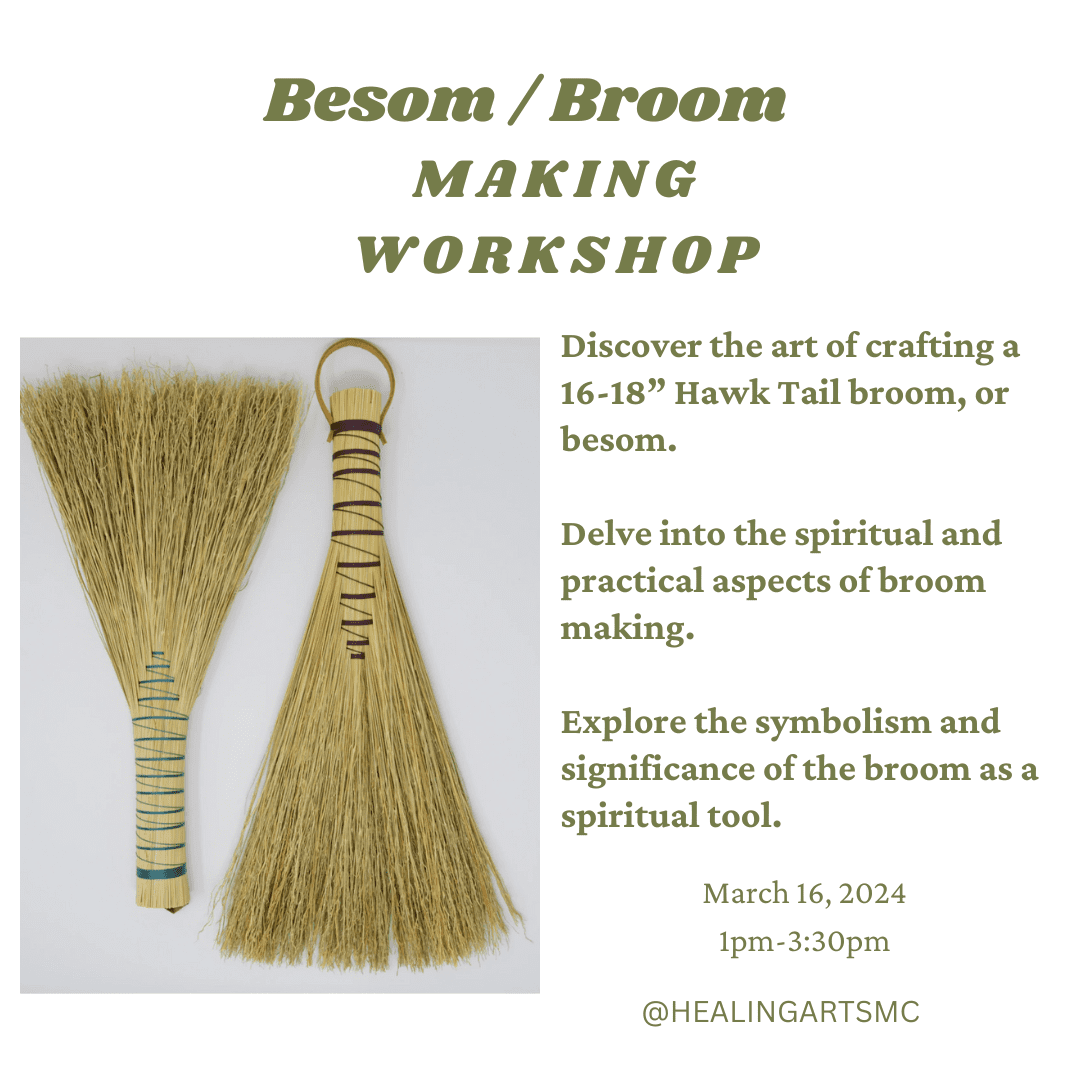 Besom / Broom
MAKING
WORKSHOP

Discover the art of crafting a 16-18” Hawk Tail broom, or besom.

Delve into the spiritual and practical aspects of broom making.

Explore the symbolism and significance of the broom as a spiritual tool.

March 16, 2024
1pm-3:30pm

@HEALINGARTSMC